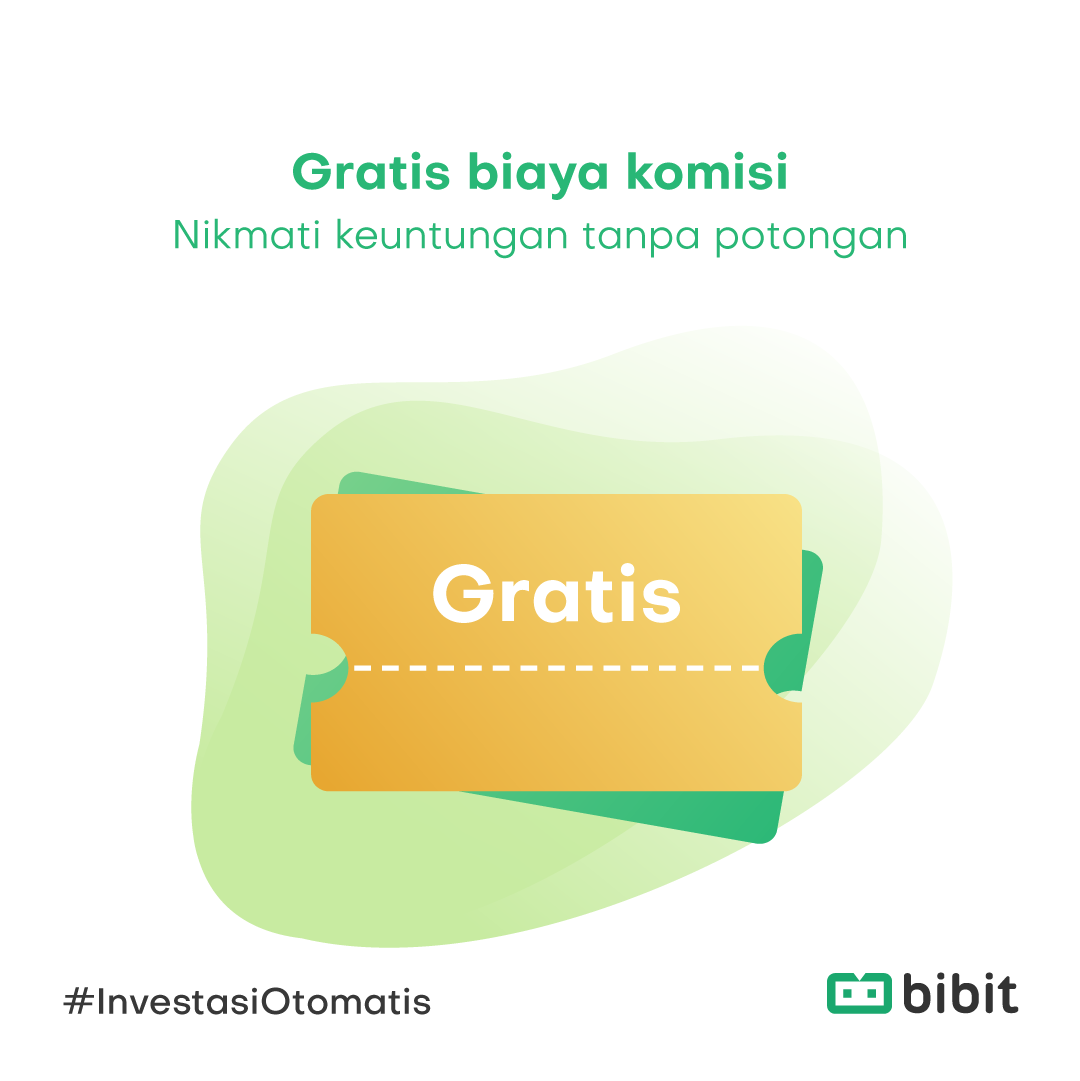 Gratis biaya komisi
Nikmati keuntungan tanpa potongan

Gratis

#InvestasiOtomatis

bibit